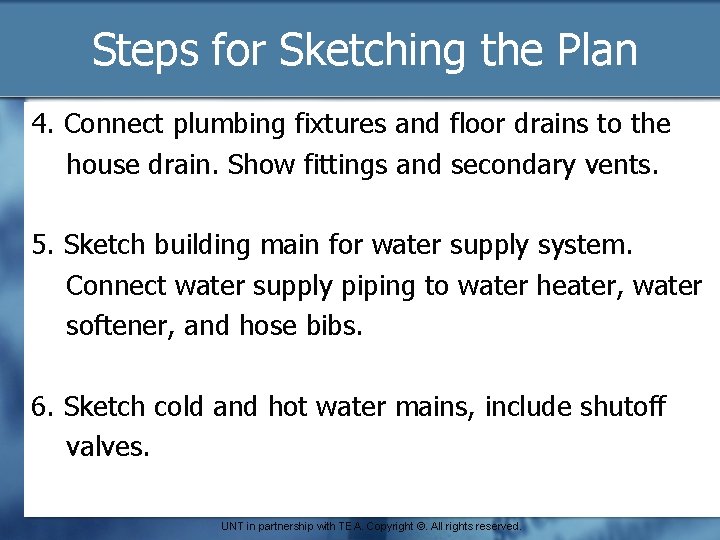 Steps for Sketching the Plan

4. Connect plumbing fixtures and floor drains to the house drain. Show fittings and secondary vents.

5. Sketch building main for water supply system. Connect water supply piping to water heater, water softener, and hose bibs.

6. Sketch cold and hot water mains, include shutoff valves.

UNT in partnership with TEA. Copyright ©. All rights reserved.